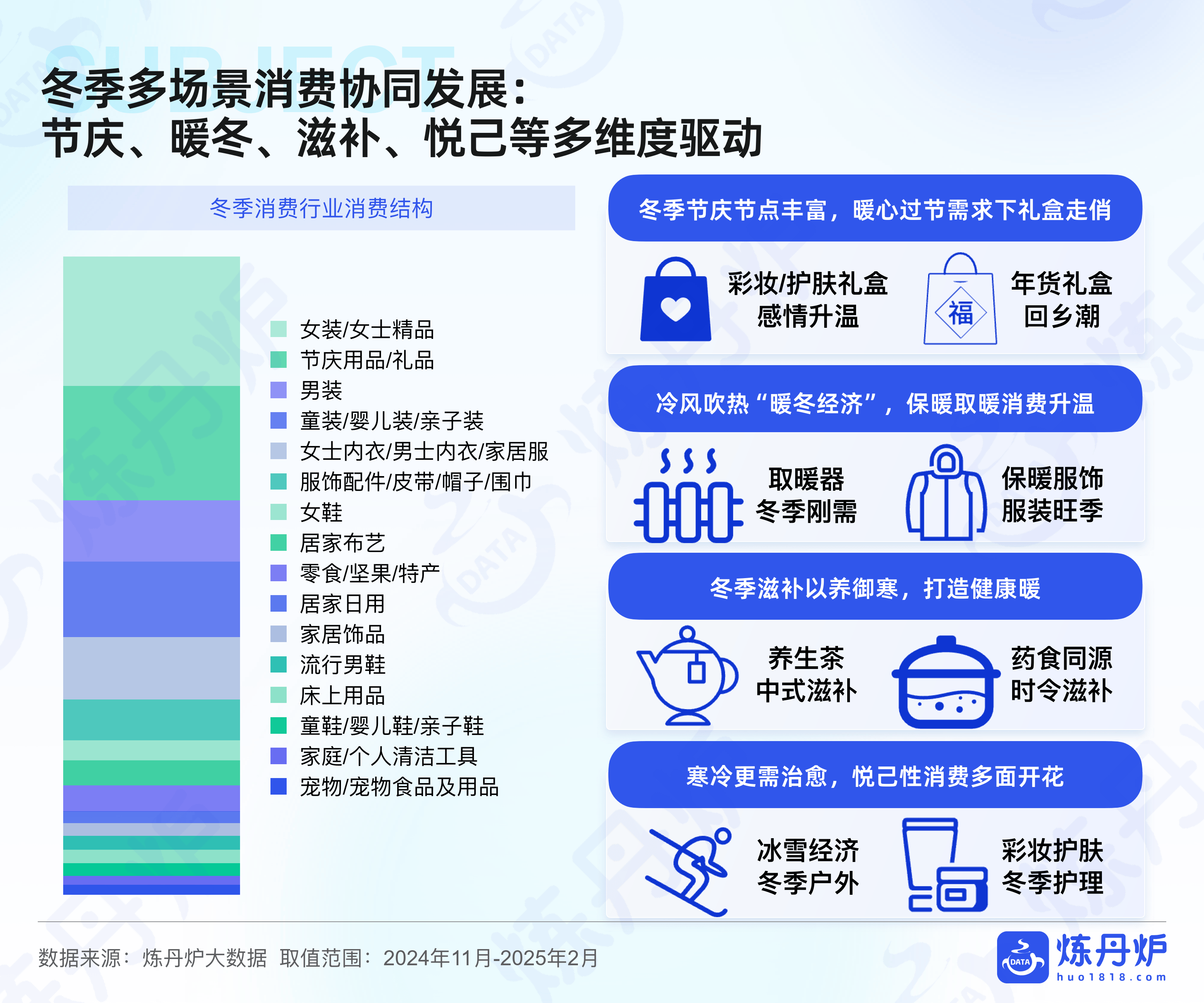 SUBJECT

冬季多场景消费协同发展：
节庆、暖冬、滋补、悦己等多维度驱动

冬季消费行业消费结构

女装/女士精品
节庆用品/礼品
男装
童装/婴儿装/亲子装
女士内衣/男士内衣/家居服
服饰配件/皮带/帽子/围巾
女鞋
居家布艺
零食/坚果/特产
居家日用
家居饰品
流行男鞋
床上用品
童鞋/婴儿鞋/亲子鞋
家庭/个人清洁工具
宠物/宠物食品及用品

冬季节庆节点丰富，暖心过节需求下礼盒走俏

彩妆/护肤礼盒
感情升温

福

年货礼盒
回乡潮

冷风吹热“暖冬经济”，保暖取暖消费升温

取暖器
冬季刚需

保暖服饰
服装旺季

冬季滋补以养御寒，打造健康暖

养生茶
中式滋补

药食同源
时令滋补

寒冷更需治愈，悦己性消费多面开花

冰雪经济
冬季户外

彩妆护肤
冬季护理

数据来源：炼丹炉大数据 取值范围：2024年11月-2025年2月

DATA
炼丹炉
huo1818.com